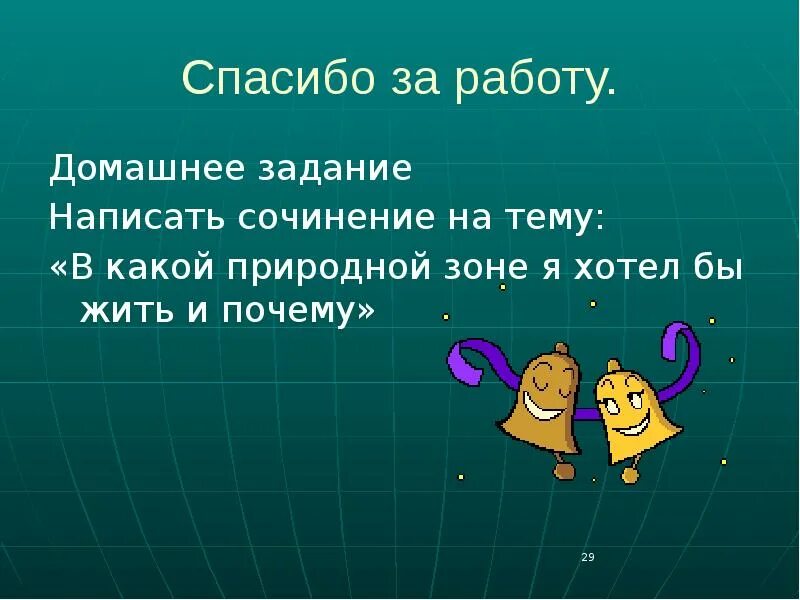 Спасибо за работу.

Домашнее задание
Написать сочинение на тему:
«В какой природной зоне я хотел бы жить и почему»

29